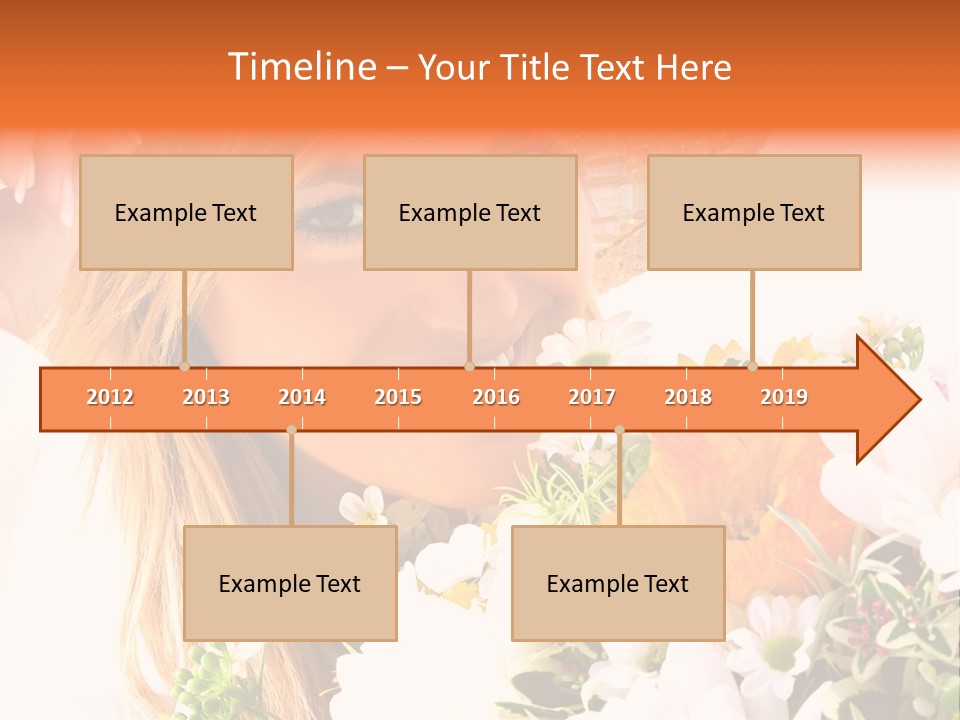 Timeline – Your Title Text Here

Example Text

Example Text

Example Text

2012 2013 2014 2015 2016 2017 2018 2019

Example Text

Example Text